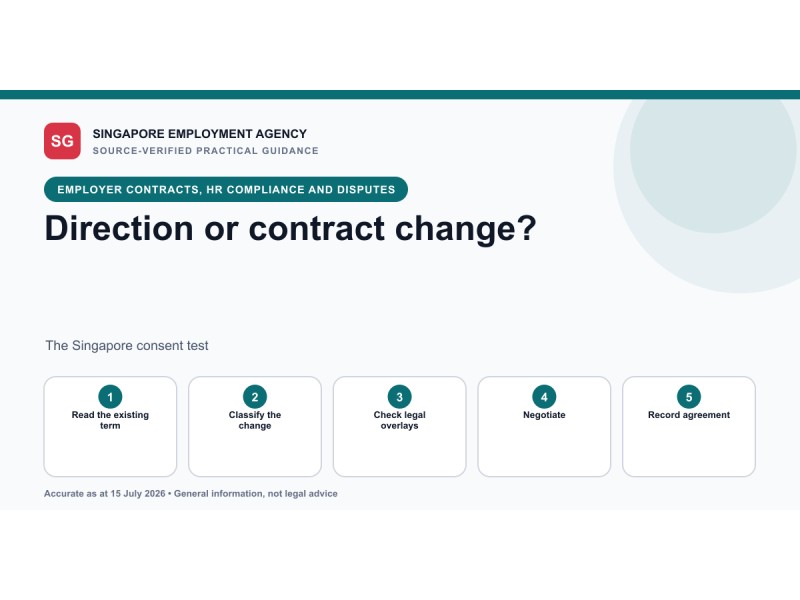 SG

SINGAPORE EMPLOYMENT AGENCY
SOURCE-VERIFIED PRACTICAL GUIDANCE

EMPLOYER CONTRACTS, HR COMPLIANCE AND DISPUTES

Direction or contract change?

The Singapore consent test

1
Read the existing term

2
Classify the change

3
Check legal overlays

4
Negotiate

5
Record agreement

Accurate as at 15 July 2026 • General information, not legal advice